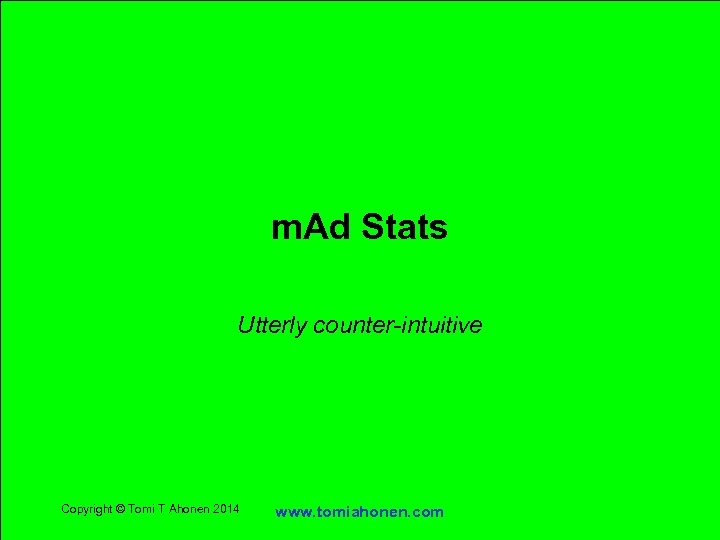 mAd Stats

Utterly counter-intuitive

Copyright © Tomi T Ahonen 2014

www.tomiahonen.com